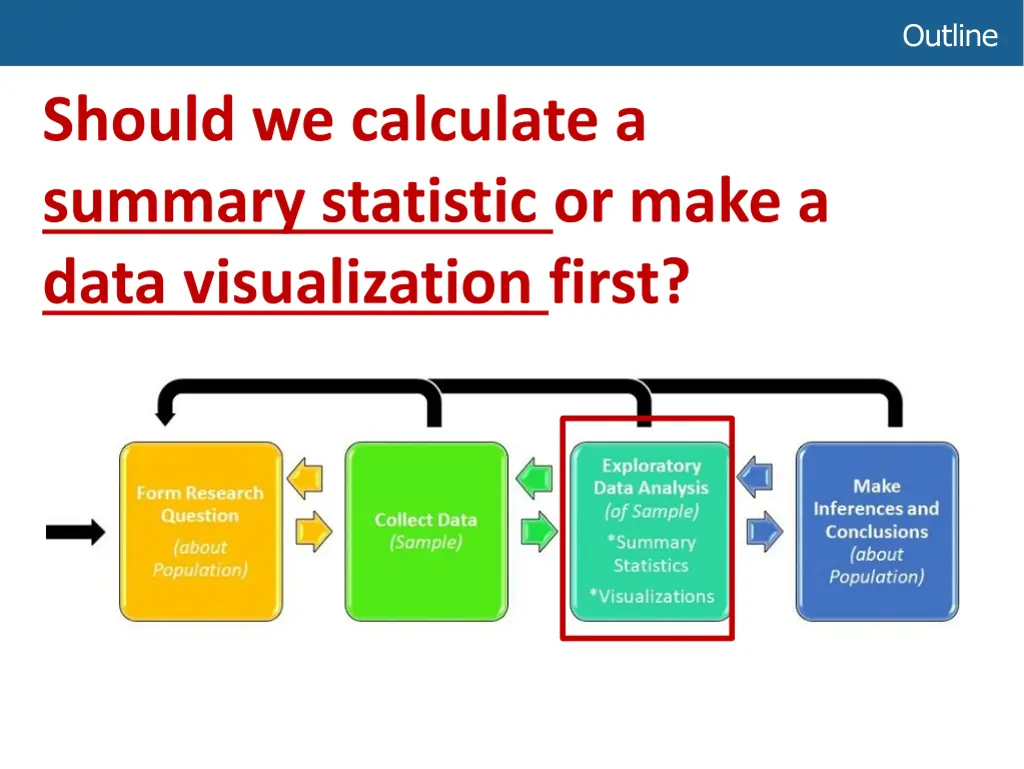 Outline

Should we calculate a summary statistic or make a data visualization first?

Form Research Question (about Population)

Collect Data (Sample)

Exploratory Data Analysis (of Sample) *Summary Statistics *Visualizations

Make Inferences and Conclusions (about Population)